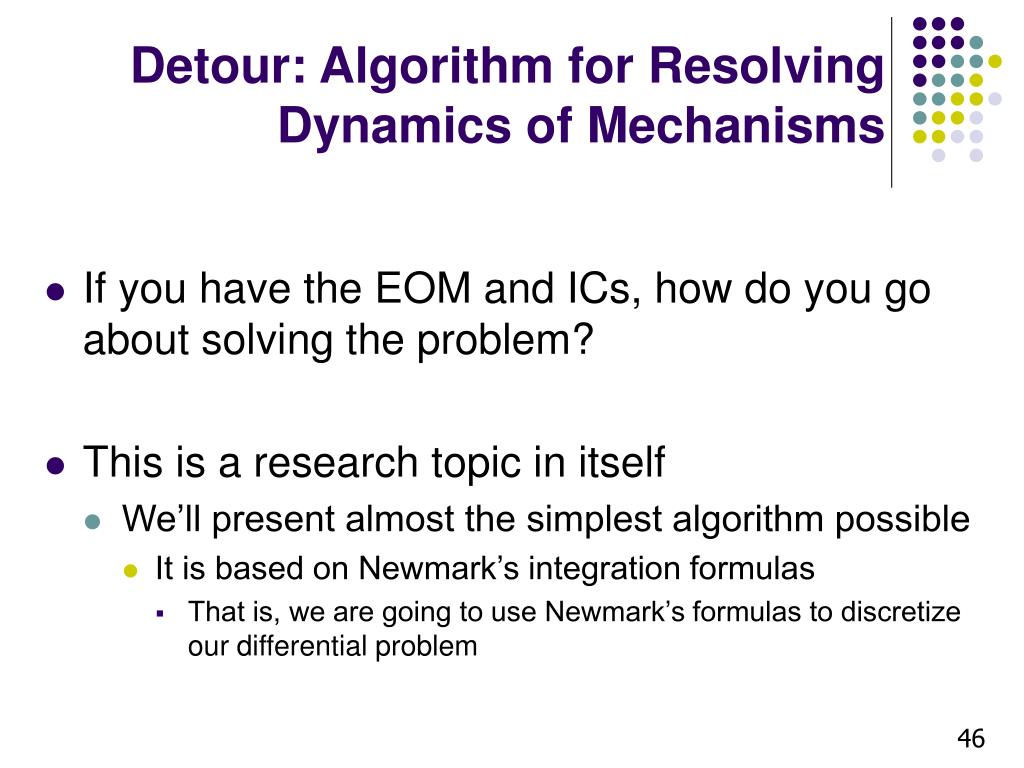 Detour: Algorithm for Resolving Dynamics of Mechanisms

If you have the EOM and ICs, how do you go about solving the problem?

This is a research topic in itself

We'll present almost the simplest algorithm possible

It is based on Newmark's integration formulas

That is, we are going to use Newmark's formulas to discretize our differential problem

46